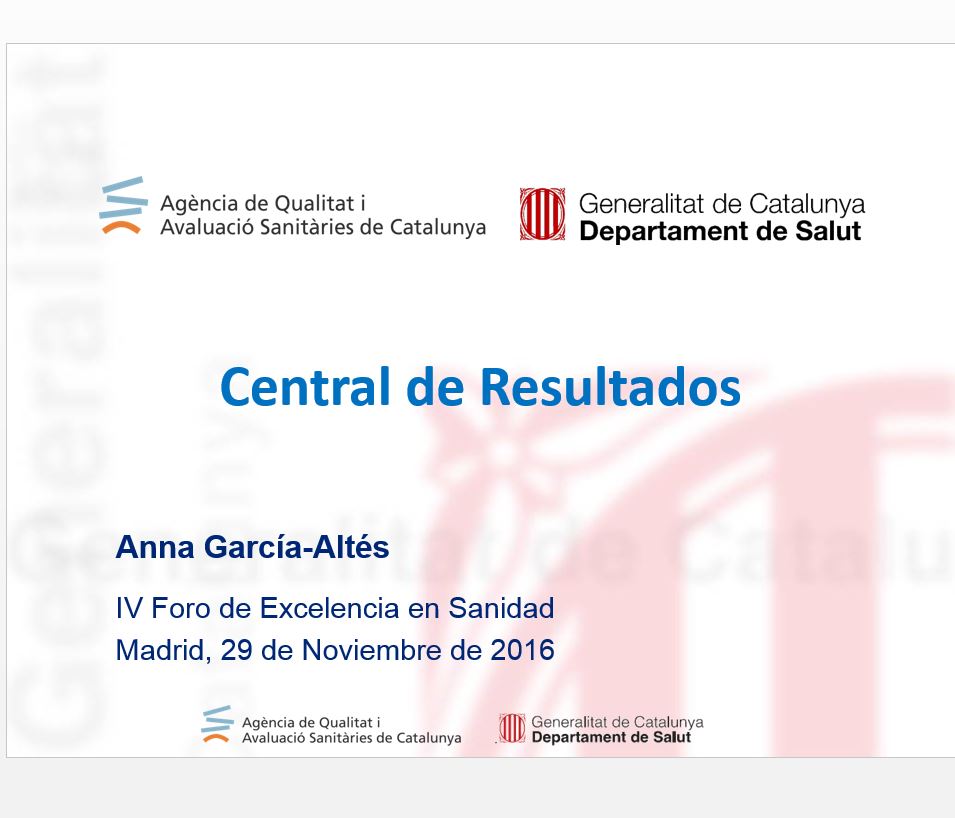 Agència de Qualitat i
Avaluació Sanitàries de Catalunya

Generalitat de Catalunya
Departament de Salut

Central de Resultados

Anna García-Altés

IV Foro de Excelencia en Sanidad
Madrid, 29 de Noviembre de 2016

Agència de Qualitat i
Avaluació Sanitàries de Catalunya

Generalitat de Catalunya
Departament de Salut